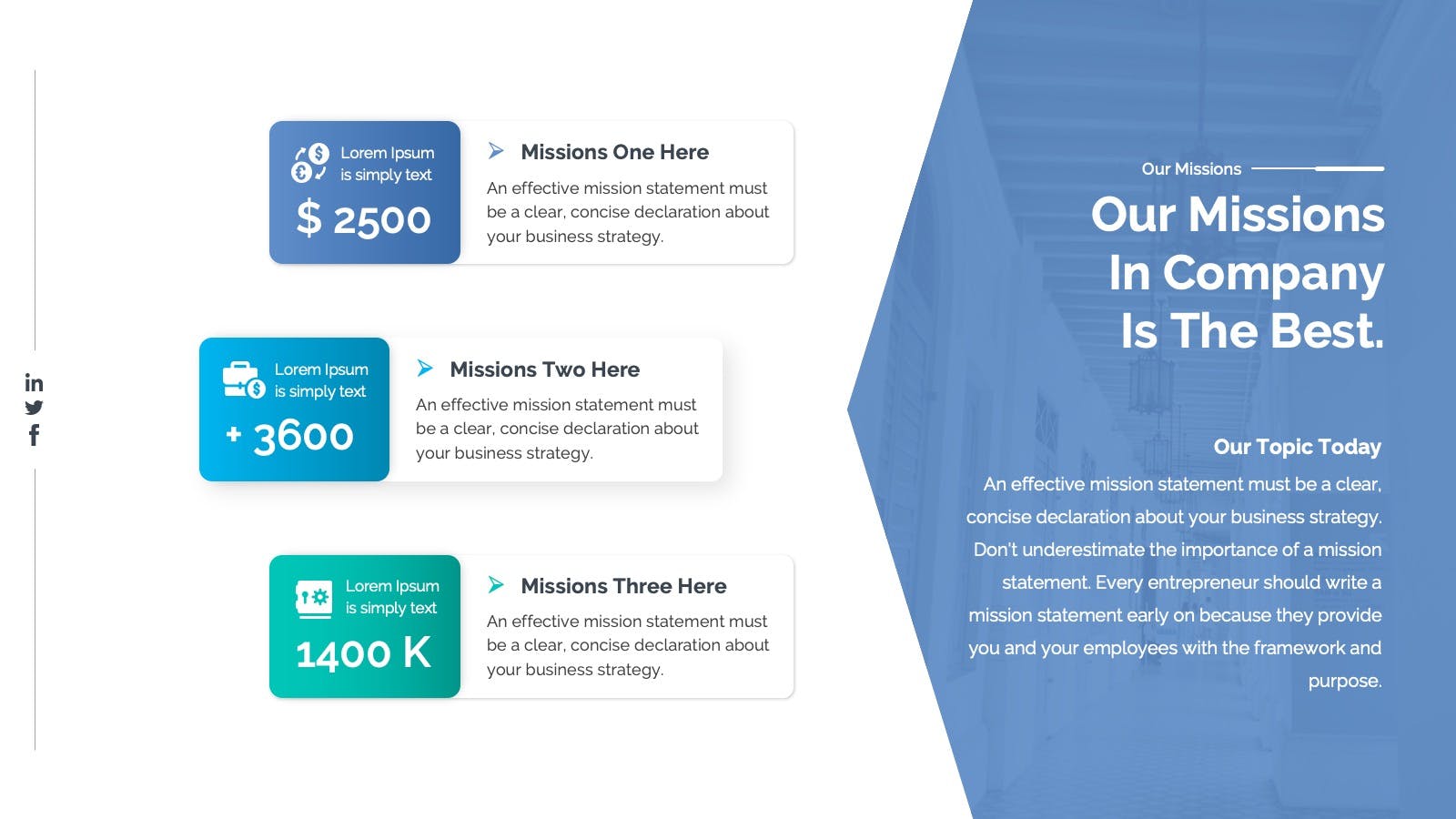 Lorem Ipsum is simply text

$ 2500

Missions One Here

An effective mission statement must be a clear, concise declaration about your business strategy.

Lorem Ipsum is simply text

+ 3600

Missions Two Here

An effective mission statement must be a clear, concise declaration about your business strategy.

Lorem Ipsum is simply text

1400 K

Missions Three Here

An effective mission statement must be a clear, concise declaration about your business strategy.

Our Missions

Our Missions In Company Is The Best.

Our Topic Today

An effective mission statement must be a clear, concise declaration about your business strategy. Don't underestimate the importance of a mission statement. Every entrepreneur should write a mission statement early on because they provide you and your employees with the framework and purpose.